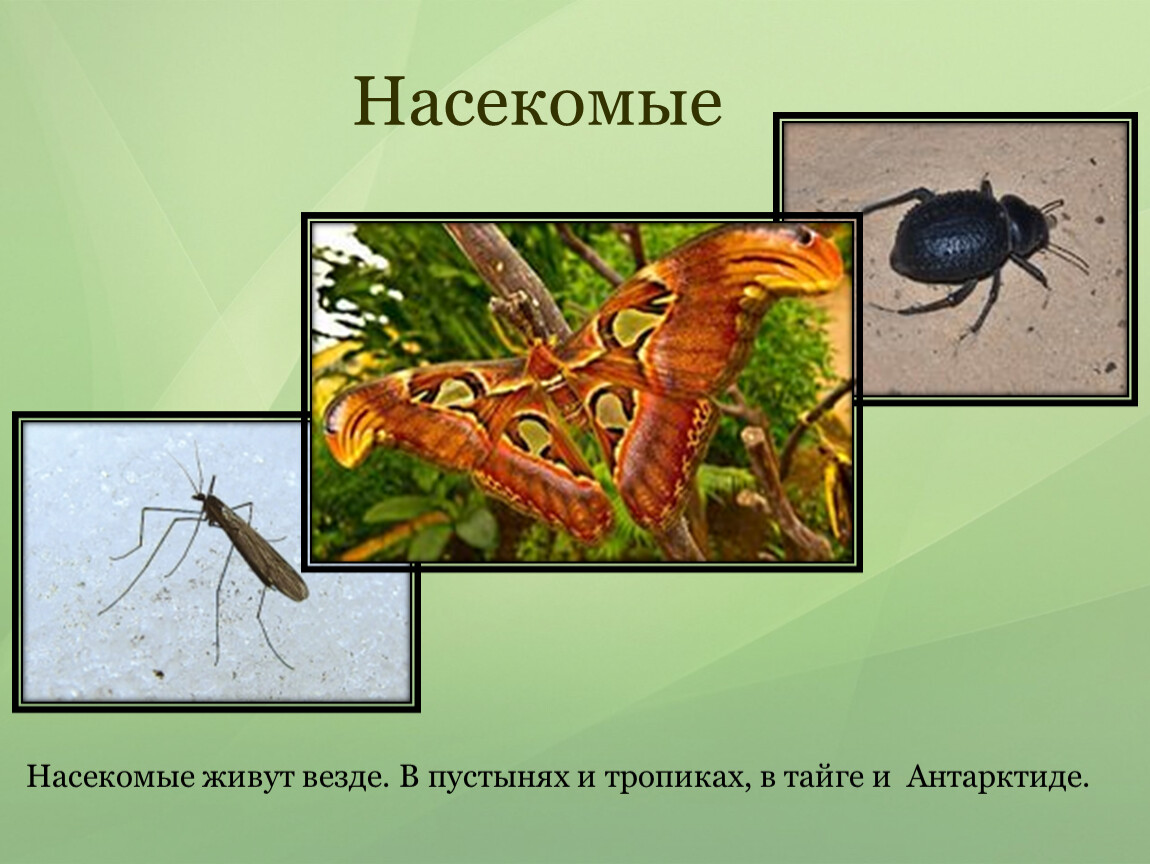 Насекомые

Насекомые живут везде. В пустынях и тропиках, в тайге и  Антарктиде.